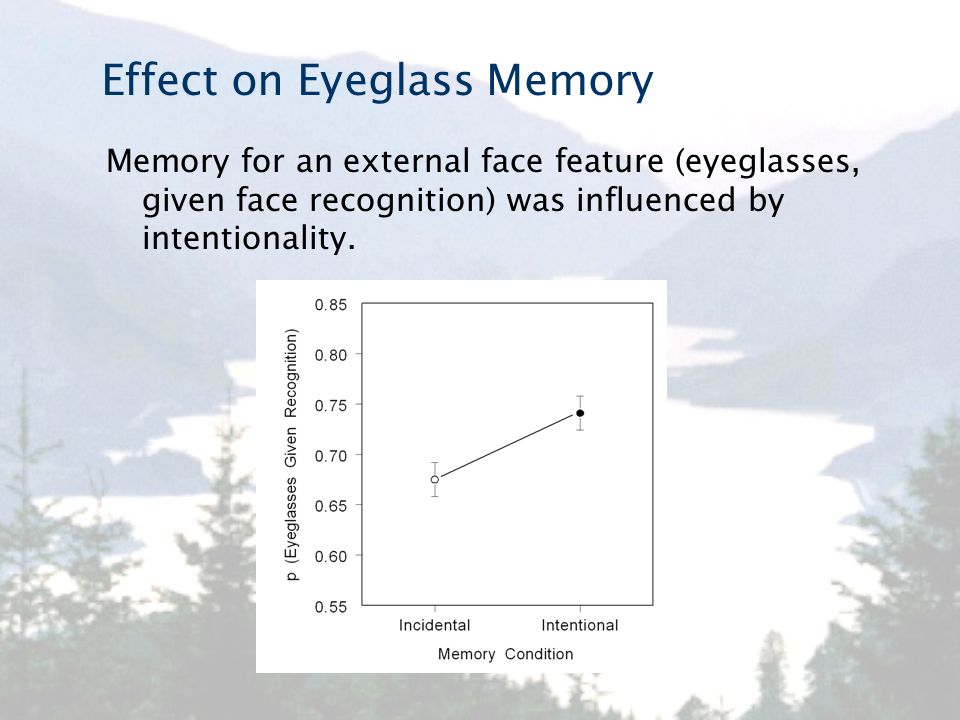 Effect on Eyeglass Memory

Memory for an external face feature (eyeglasses, given face recognition) was influenced by intentionality.

p (Eyeglasses Given Recognition)

0.85
0.80
0.75
0.70
0.65
0.60
0.55

Incidental
Intentional

Memory Condition